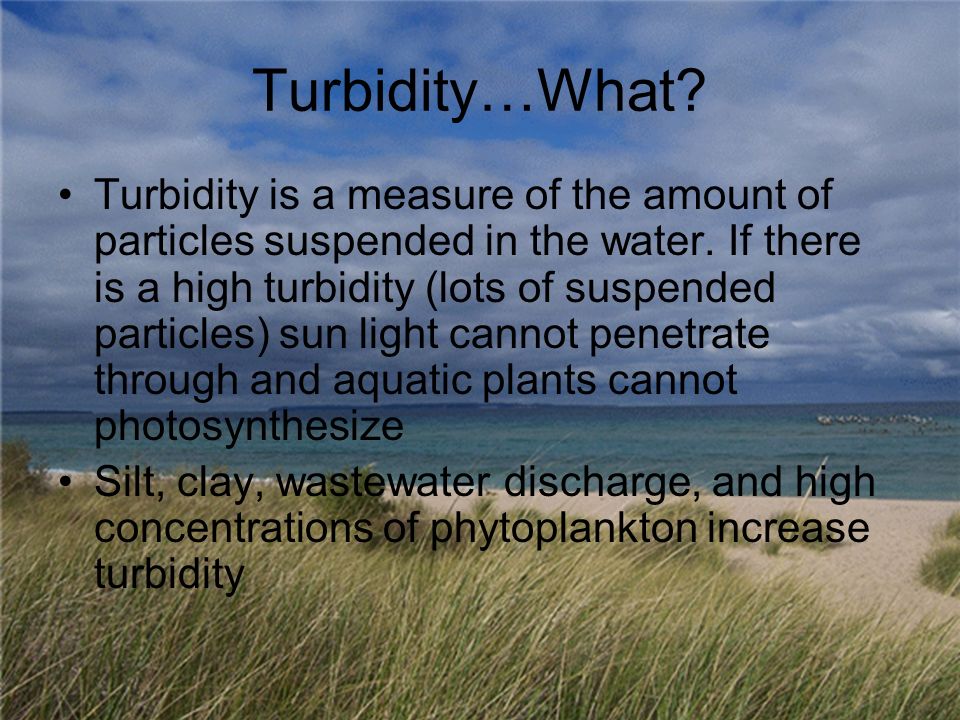 Turbidity…What?

• Turbidity is a measure of the amount of particles suspended in the water. If there is a high turbidity (lots of suspended particles) sun light cannot penetrate through and aquatic plants cannot photosynthesize

• Silt, clay, wastewater discharge, and high concentrations of phytoplankton increase turbidity